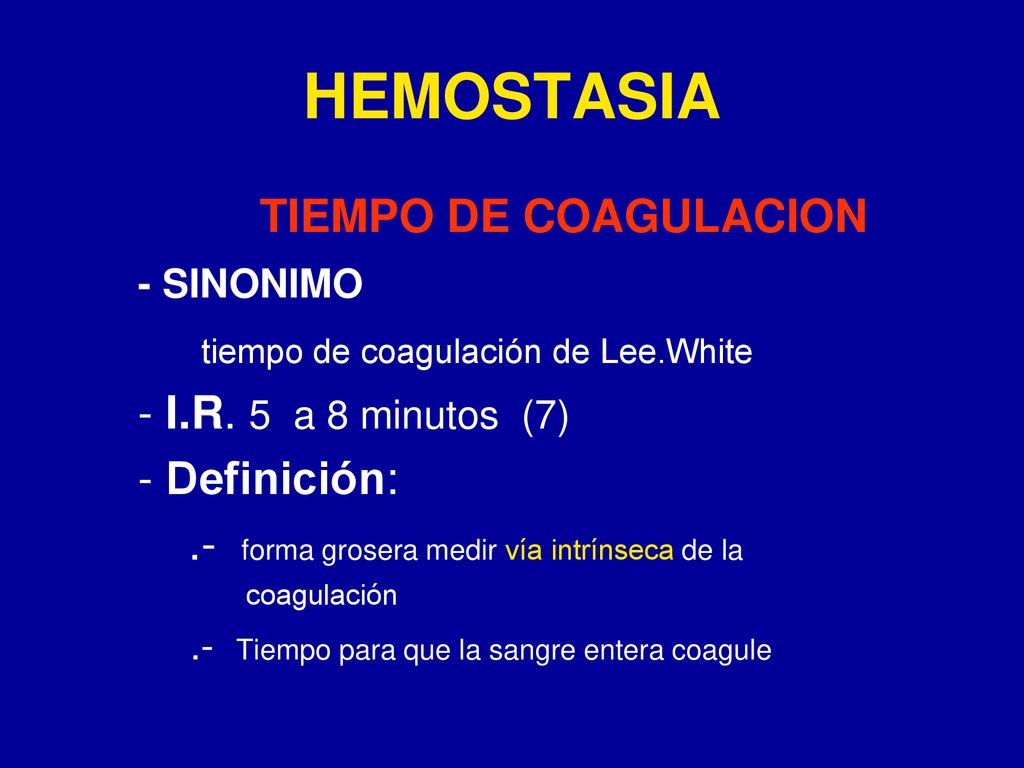 HEMOSTASIA

TIEMPO DE COAGULACION

- SINONIMO

tiempo de coagulación de Lee.White

- I.R. 5 a 8 minutos (7)

- Definición:

.- forma grosera medir vía intrínseca de la coagulación

.- Tiempo para que la sangre entera coagule